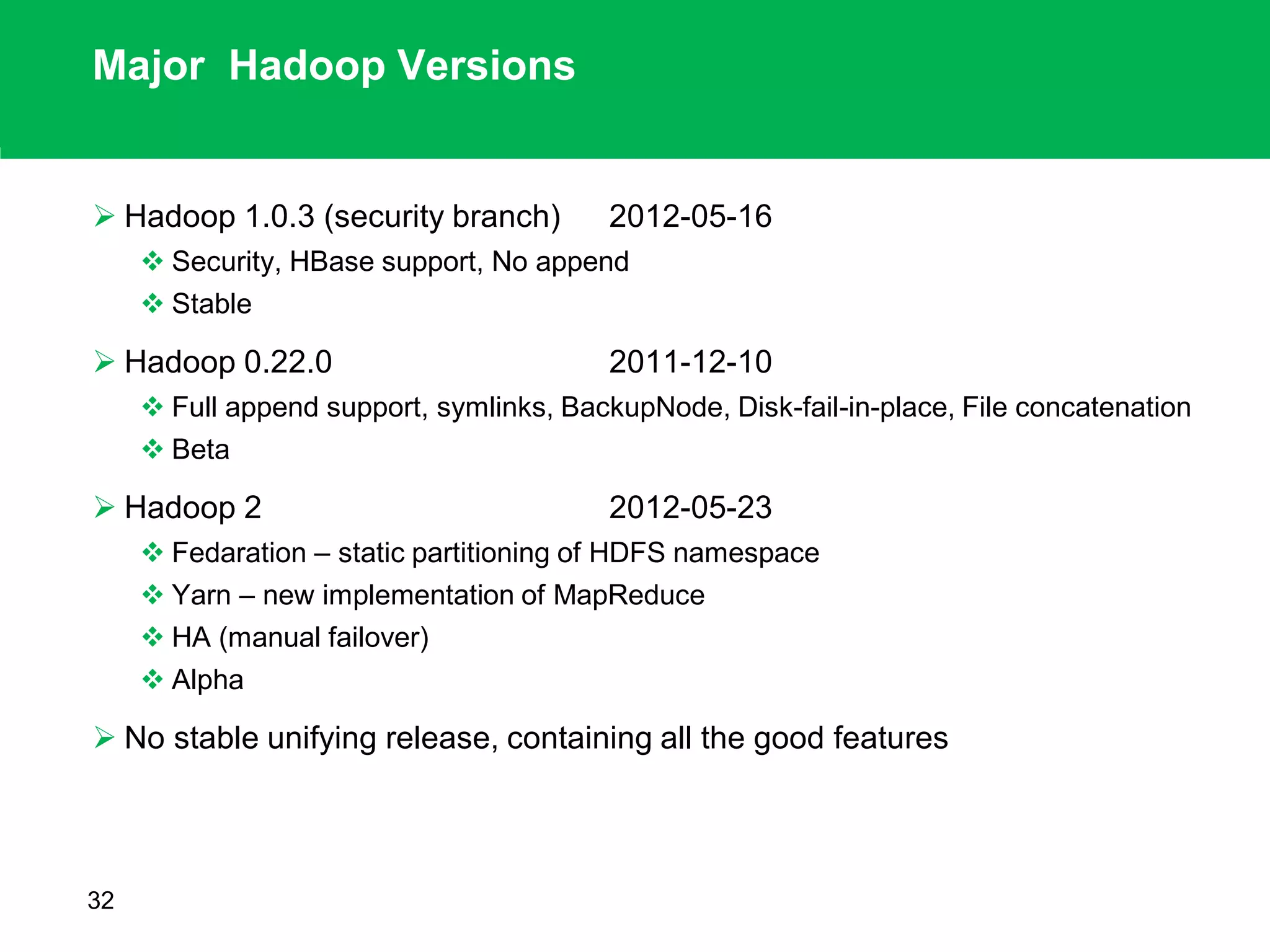 Major Hadoop Versions

➢ Hadoop 1.0.3 (security branch) 2012-05-16

❖ Security, HBase support, No append

❖ Stable

➢ Hadoop 0.22.0 2011-12-10

❖ Full append support, symlinks, BackupNode, Disk-fail-in-place, File concatenation

❖ Beta

➢ Hadoop 2 2012-05-23

❖ Fedaration – static partitioning of HDFS namespace

❖ Yarn – new implementation of MapReduce

❖ HA (manual failover)

❖ Alpha

➢ No stable unifying release, containing all the good features

32